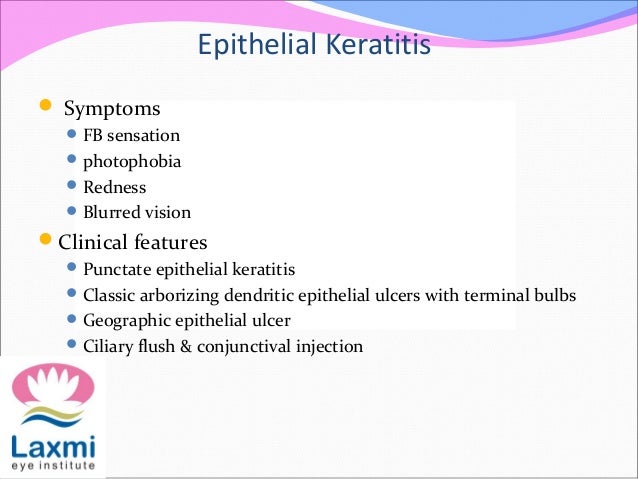 Epithelial Keratitis

- Symptoms
  - FB sensation
  - photophobia
  - Redness
  - Blurred vision
- Clinical features
  - Punctate epithelial keratitis
  - Classic arborizing dendritic epithelial ulcers with terminal bulbs
  - Geographic epithelial ulcer
  - Ciliary flush & conjunctival injection

Laxmi
eye institute